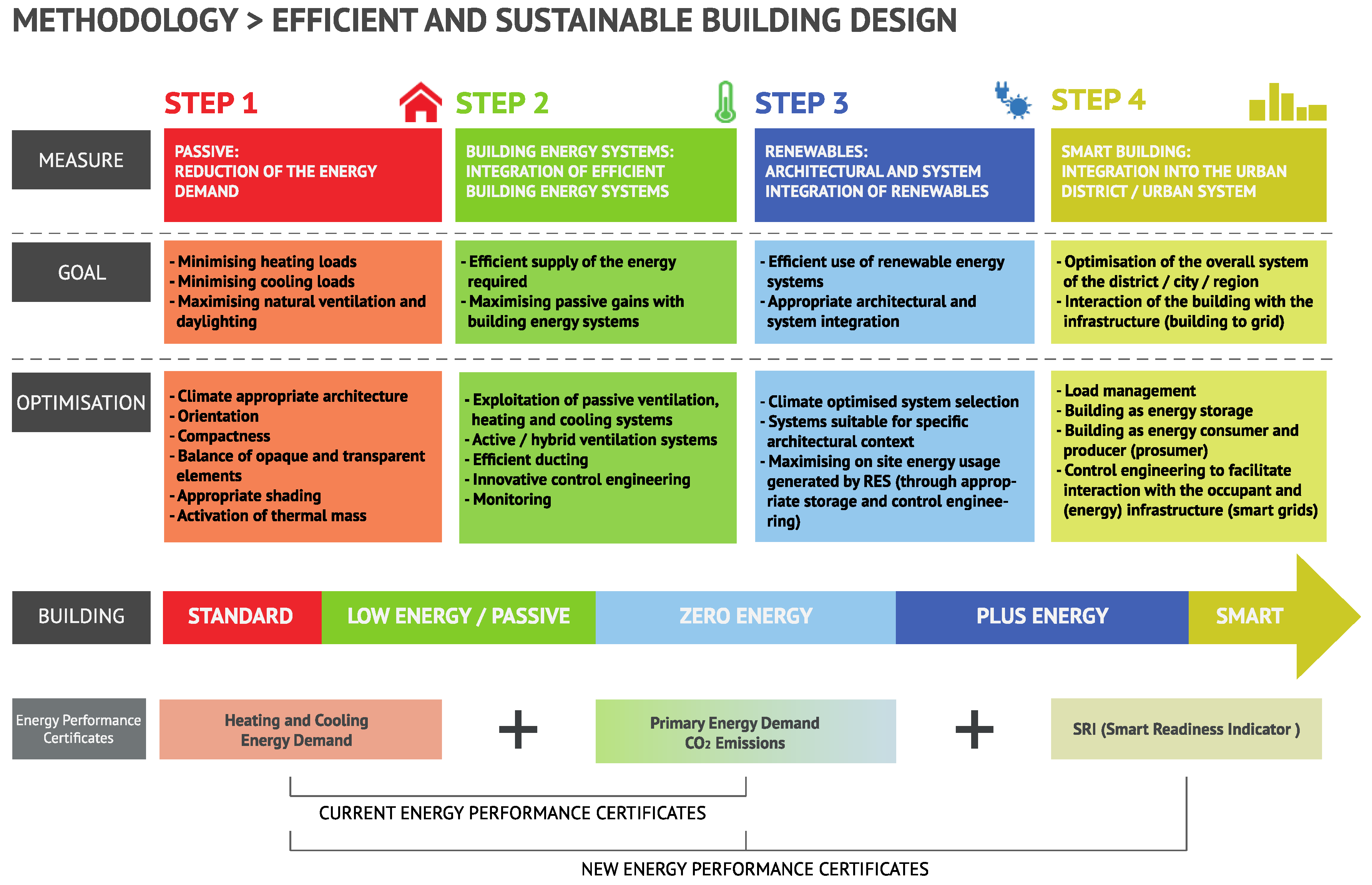 METHODOLOGY > EFFICIENT AND SUSTAINABLE BUILDING DESIGN

| | STEP 1 | STEP 2 | STEP 3 | STEP 4 |
|---|---|---|---|---|
| MEASURE | PASSIVE: REDUCTION OF THE ENERGY DEMAND | BUILDING ENERGY SYSTEMS: INTEGRATION OF EFFICIENT BUILDING ENERGY SYSTEMS | RENEWABLES: ARCHITECTURAL AND SYSTEM INTEGRATION OF RENEWABLES | SMART BUILDING: INTEGRATION INTO THE URBAN DISTRICT / URBAN SYSTEM |
| GOAL | - Minimising heating loads - Minimising cooling loads - Maximising natural ventilation and daylighting | - Efficient supply of the energy required - Maximising passive gains with building energy systems | - Efficient use of renewable energy systems - Appropriate architectural and system integration | - Optimisation of the overall system of the district / city / region - Interaction of the building with the infrastructure (building to grid) |
| OPTIMISATION | - Climate appropriate architecture - Orientation - Compactness - Balance of opaque and transparent elements - Appropriate shading - Activation of thermal mass | - Exploitation of passive ventilation, heating and cooling systems - Active / hybrid ventilation systems - Efficient ducting - Innovative control engineering - Monitoring | - Climate optimised system selection - Systems suitable for specific architectural context - Maximising on site energy usage generated by RES (through appropriate storage and control engineering) | - Load management - Building as energy storage - Building as energy consumer and producer (prosumer) - Control engineering to facilitate interaction with the occupant and (energy) infrastructure (smart grids) |

BUILDING STANDARD LOW ENERGY / PASSIVE ZERO ENERGY PLUS ENERGY SMART

Energy Performance Certificates

Heating and Cooling Energy Demand + Primary Energy Demand $CO_2$ Emissions + SRI (Smart Readiness Indicator )

CURRENT ENERGY PERFORMANCE CERTIFICATES

NEW ENERGY PERFORMANCE CERTIFICATES